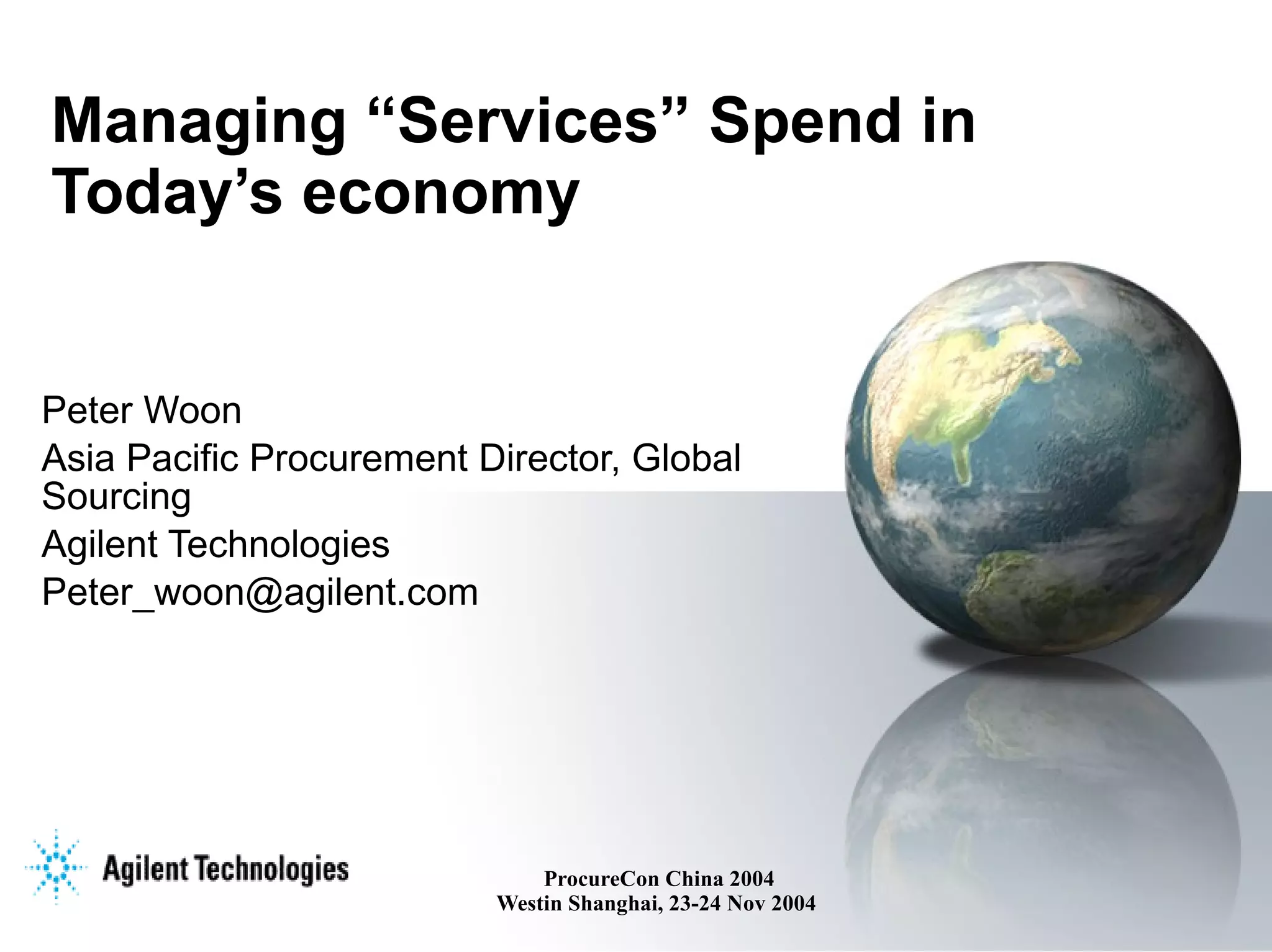 Managing “Services” Spend in Today’s economy

Peter Woon

Asia Pacific Procurement Director, Global Sourcing

Agilent Technologies

Peter_woon@agilent.com

Agilent Technologies

ProcureCon China 2004
Westin Shanghai, 23-24 Nov 2004